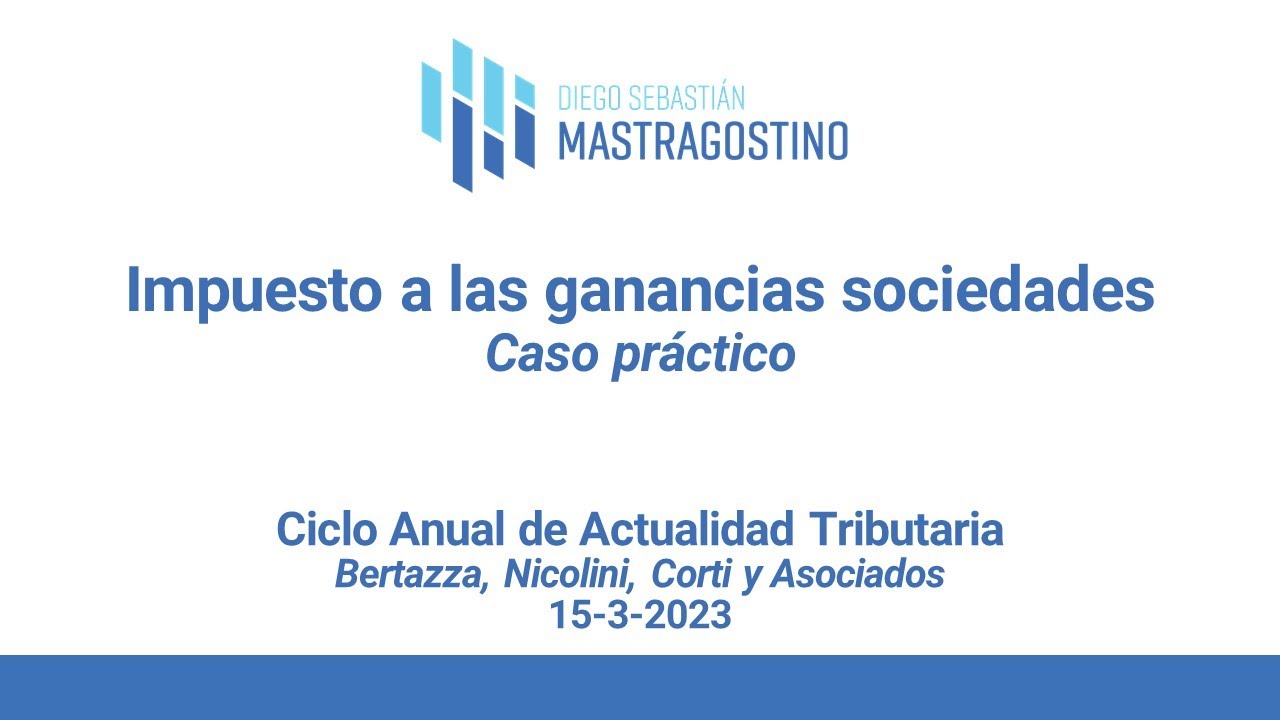 DIEGO SEBASTIÁN
MASTRAGOSTINO

Impuesto a las ganancias sociedades
Caso práctico

Ciclo Anual de Actualidad Tributaria
Bertazza, Nicolini, Corti y Asociados
15-3-2023